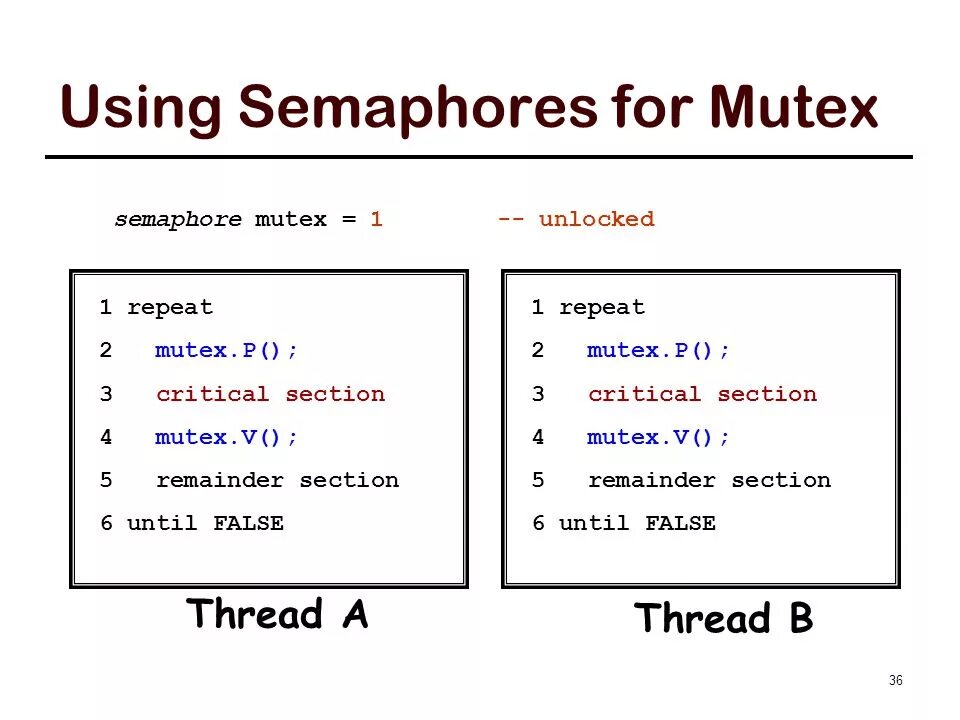 Using Semaphores for Mutex

semaphore mutex = 1 -- unlocked

1 repeat
2 mutex.P();
3 critical section
4 mutex.V();
5 remainder section
6 until FALSE

Thread A

1 repeat
2 mutex.P();
3 critical section
4 mutex.V();
5 remainder section
6 until FALSE

Thread B

36